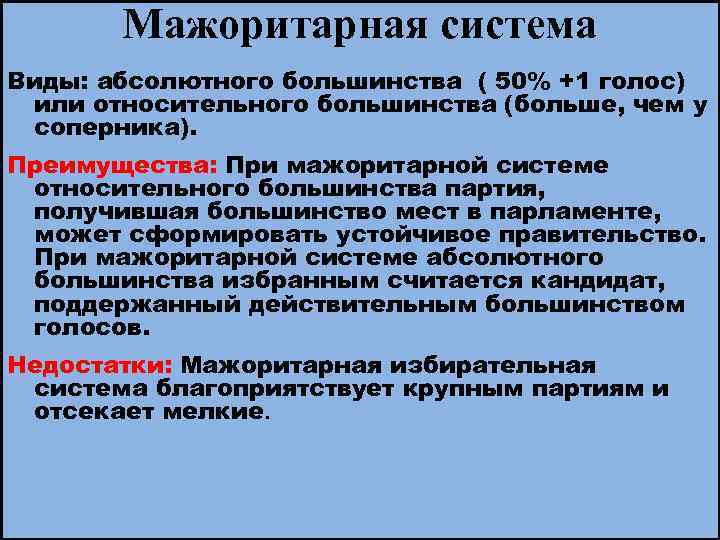 Мажоритарная система

Виды: абсолютного большинства ( 50% +1 голос) или относительного большинства (больше, чем у соперника).

Преимущества: При мажоритарной системе относительного большинства партия, получившая большинство мест в парламенте, может сформировать устойчивое правительство. При мажоритарной системе абсолютного большинства избранным считается кандидат, поддержанный действительным большинством голосов.

Недостатки: Мажоритарная избирательная система благоприятствует крупным партиям и отсекает мелкие.